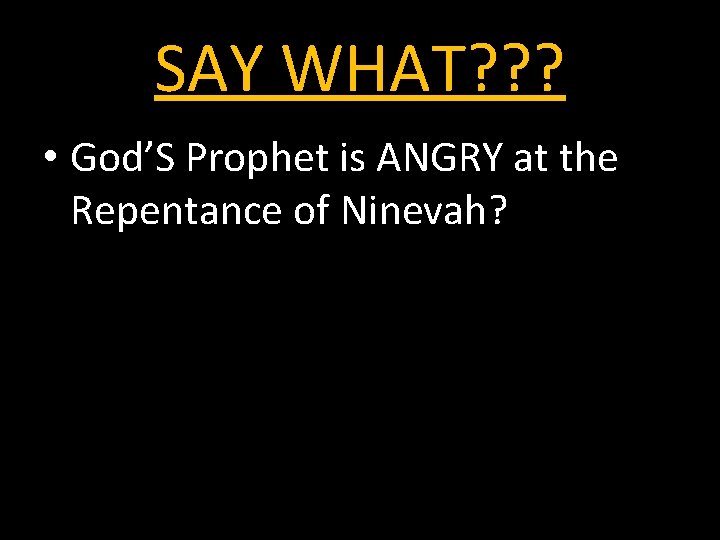 SAY WHAT???

• God’S Prophet is ANGRY at the Repentance of Ninevah?